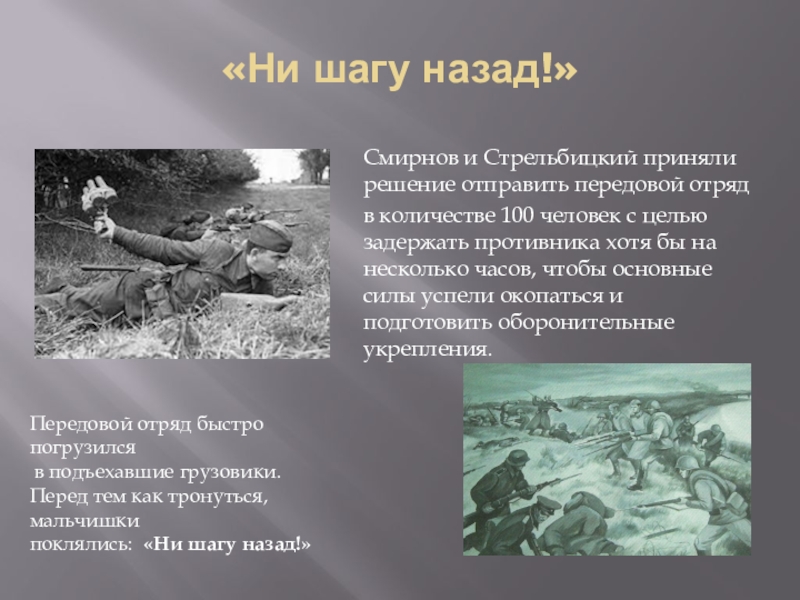 «Ни шагу назад!»

Смирнов и Стрельбицкий приняли решение отправить передовой отряд в количестве 100 человек с целью задержать противника хотя бы на несколько часов, чтобы основные силы успели окопаться и подготовить оборонительные укрепления.

Передовой отряд быстро погрузился в подъехавшие грузовики. Перед тем как тронуться, мальчишки поклялись: «Ни шагу назад!»